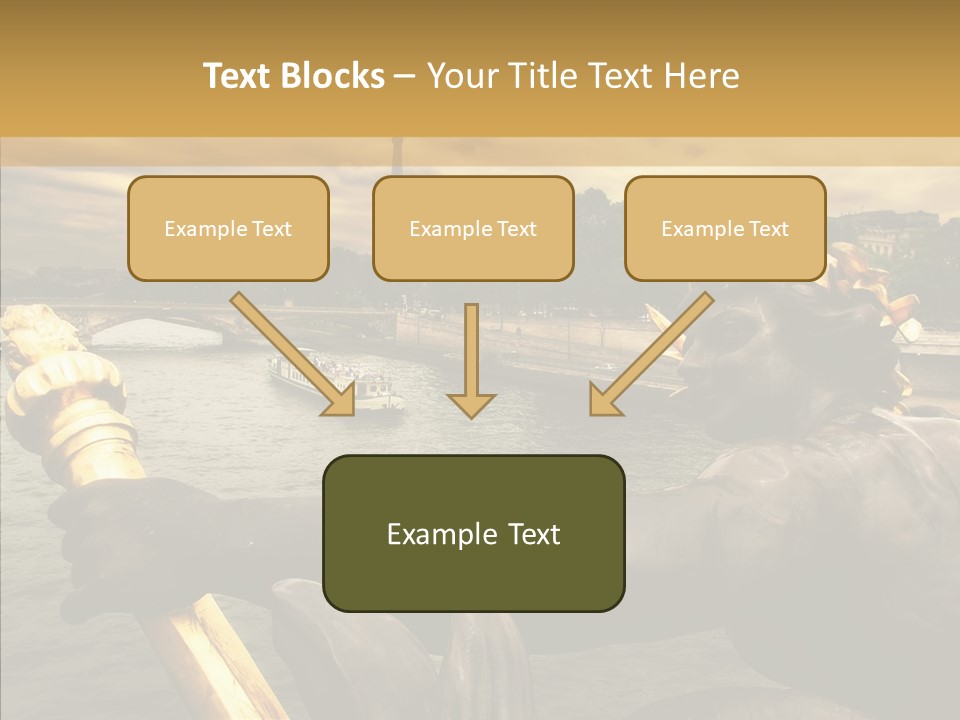 Text Blocks – Your Title Text Here

Example Text

Example Text

Example Text

Example Text